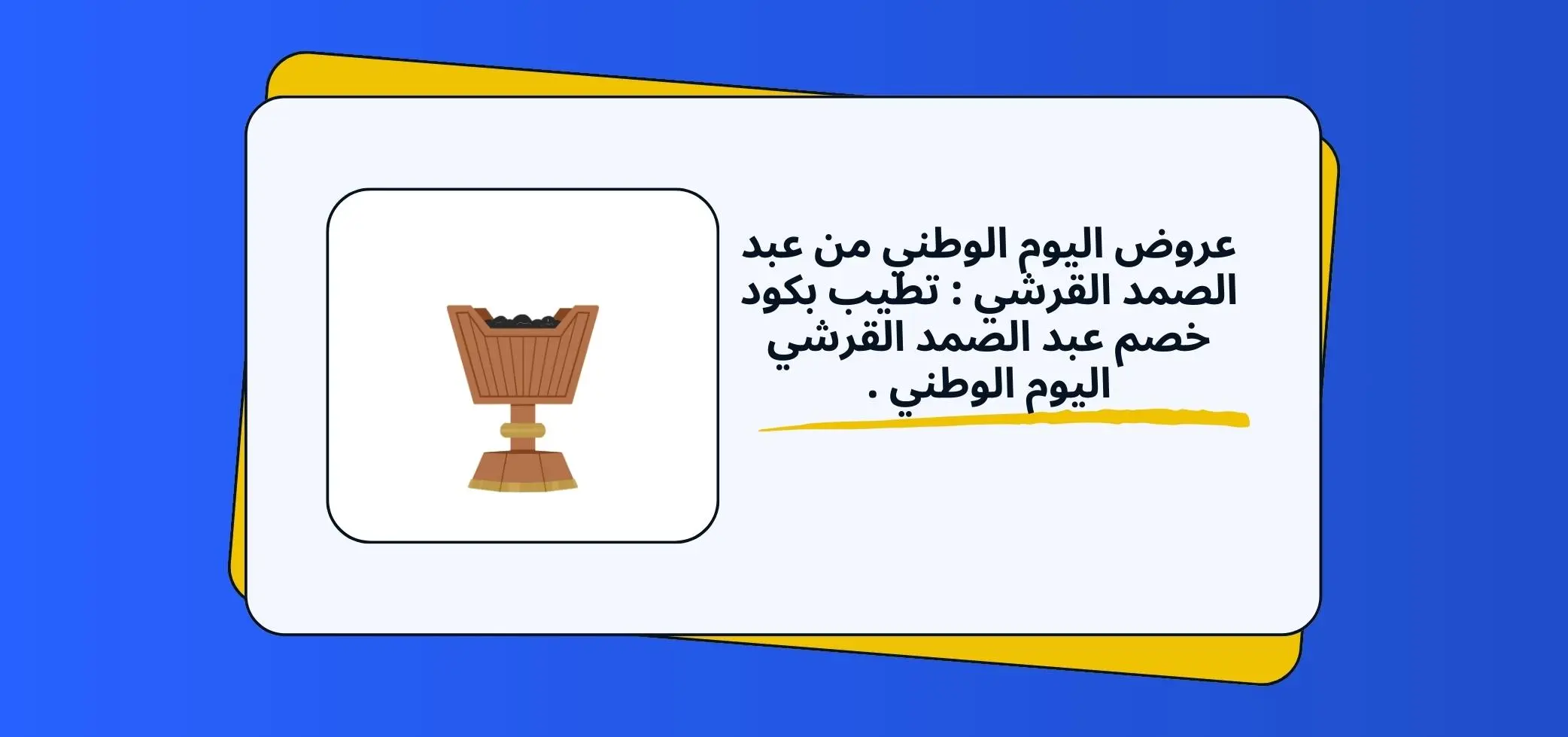 عروض اليوم الوطني من عبد الصمد القرشي : تطيب بكود خصم عبد الصمد القرشي اليوم الوطني .